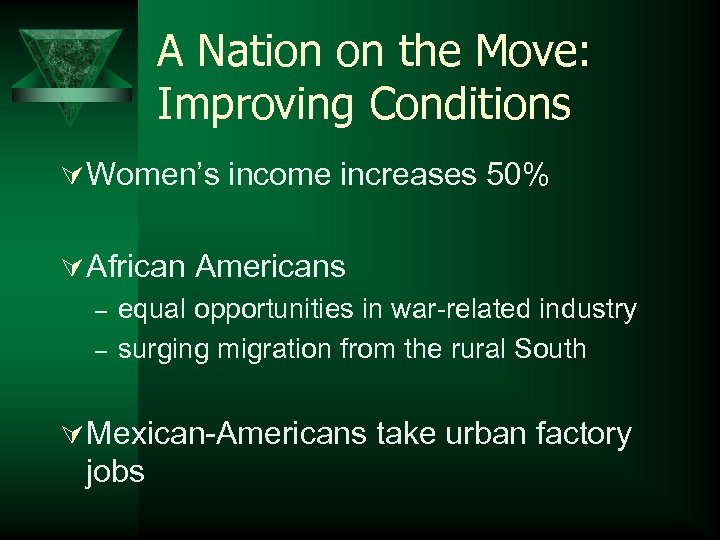 A Nation on the Move: Improving Conditions

Women's income increases 50%

African Americans
– equal opportunities in war-related industry
– surging migration from the rural South

Mexican-Americans take urban factory jobs